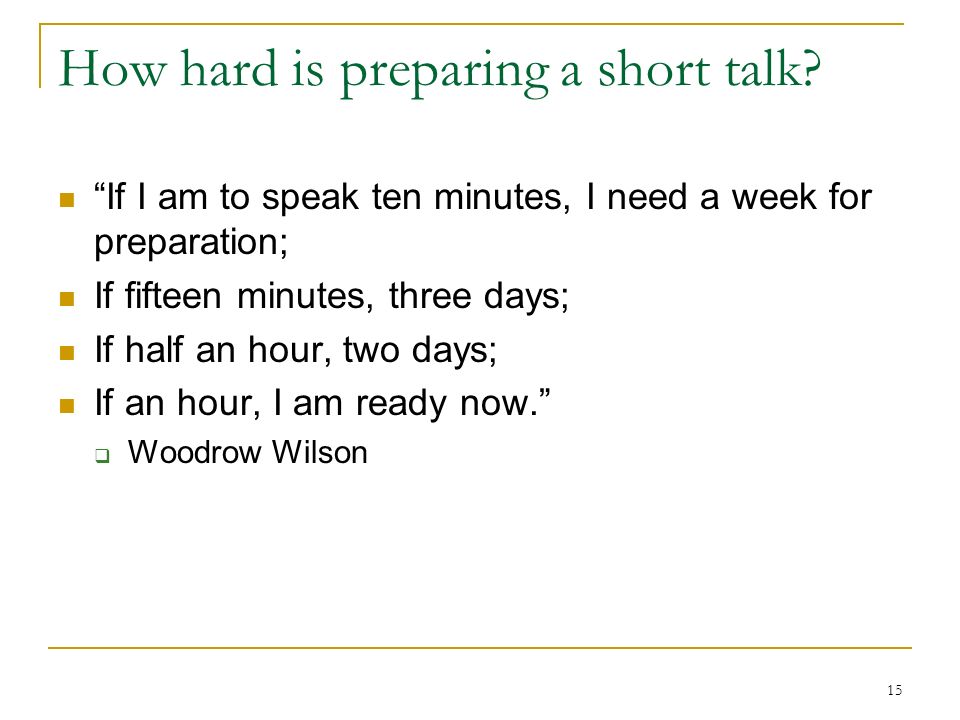 How hard is preparing a short talk?

- “If I am to speak ten minutes, I need a week for preparation;
- If fifteen minutes, three days;
- If half an hour, two days;
- If an hour, I am ready now.”
  - Woodrow Wilson

15